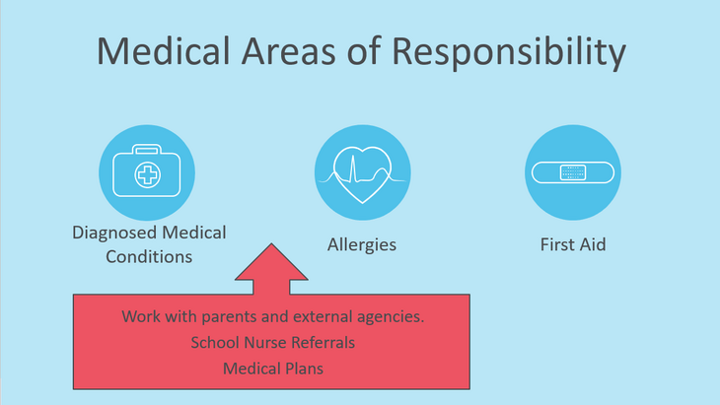 Medical Areas of Responsibility

Diagnosed Medical Conditions

Allergies

First Aid

Work with parents and external agencies.

School Nurse Referrals

Medical Plans